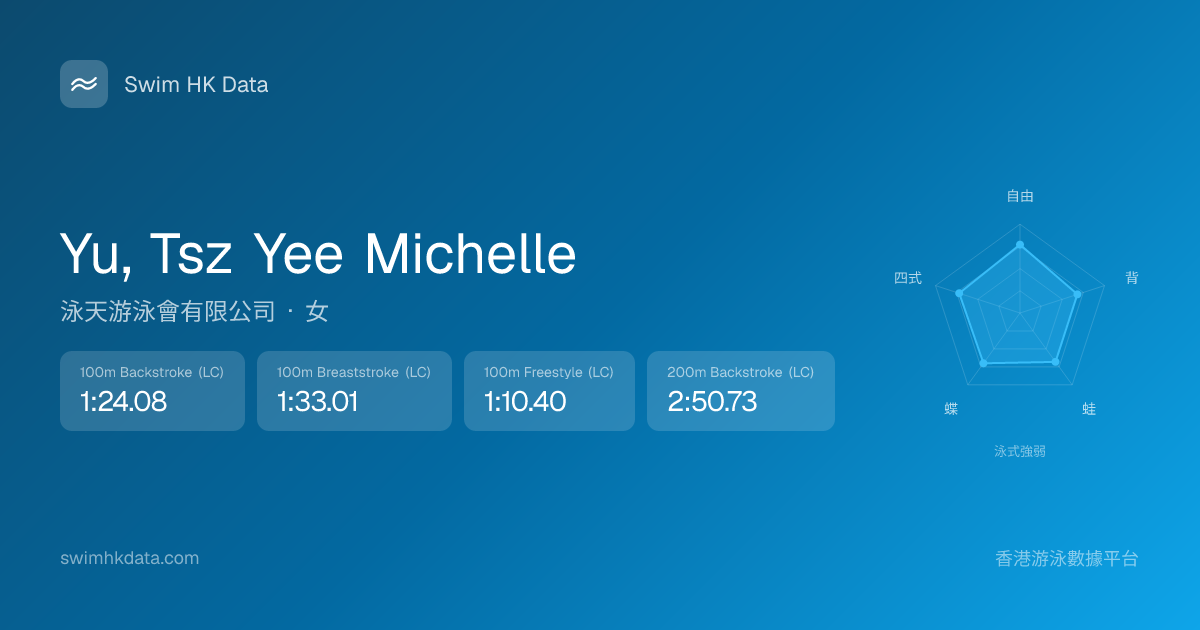 Swim HK Data

Yu, Tsz Yee Michelle

泳天游泳會有限公司 · 女

100m Backstroke (LC)
1:24.08

100m Breaststroke (LC)
1:33.01

100m Freestyle (LC)
1:10.40

200m Backstroke (LC)
2:50.73

自由
背
蛙
蝶
四式
泳式強弱

swimhkdata.com

香港游泳數據平台